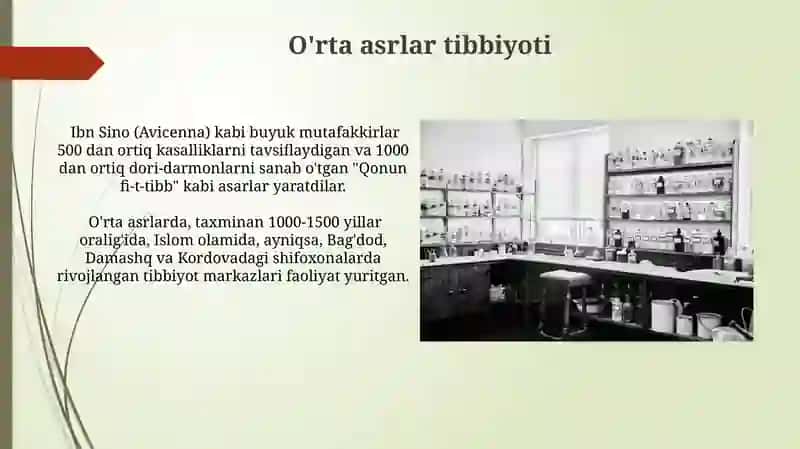 O'rta asrlar tibbiyoti

Ibn Sino (Avicenna) kabi buyuk mutafakkirlar 500 dan ortiq kasalliklarni tavsiflaydigan va 1000 dan ortiq dori-darmonlarni sanab o'tgan "Qonun fi-t-tibb" kabi asarlar yaratdilar.

O'rta asrlarda, taxminan 1000-1500 yillar oralig'ida, Islom olamida, ayniqsa, Bag'dod, Damashq va Kordovadagi shifoxonalarda rivojlangan tibbiyot markazlari faoliyat yuritgan.